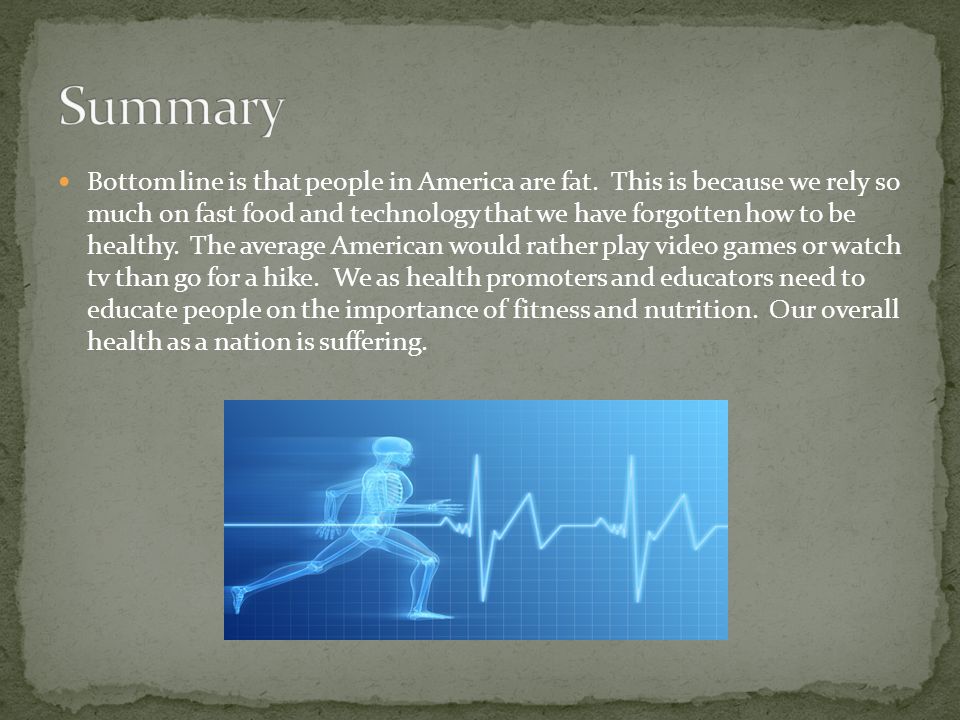 Summary

Bottom line is that people in America are fat. This is because we rely so much on fast food and technology that we have forgotten how to be healthy. The average American would rather play video games or watch tv than go for a hike. We as health promoters and educators need to educate people on the importance of fitness and nutrition. Our overall health as a nation is suffering.